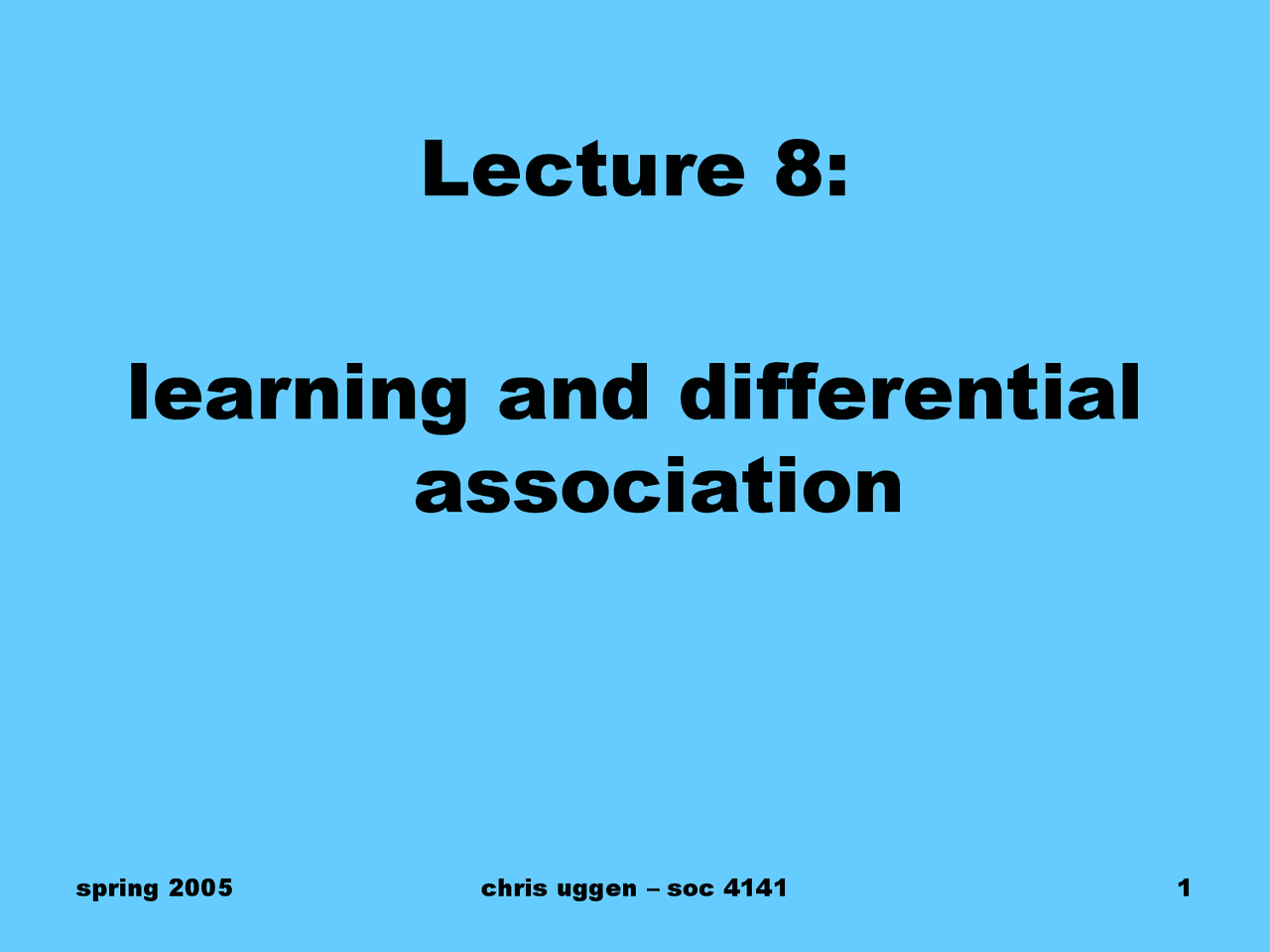 Lecture 8:

learning and differential association

spring 2005

chris uggen – soc 4141

1